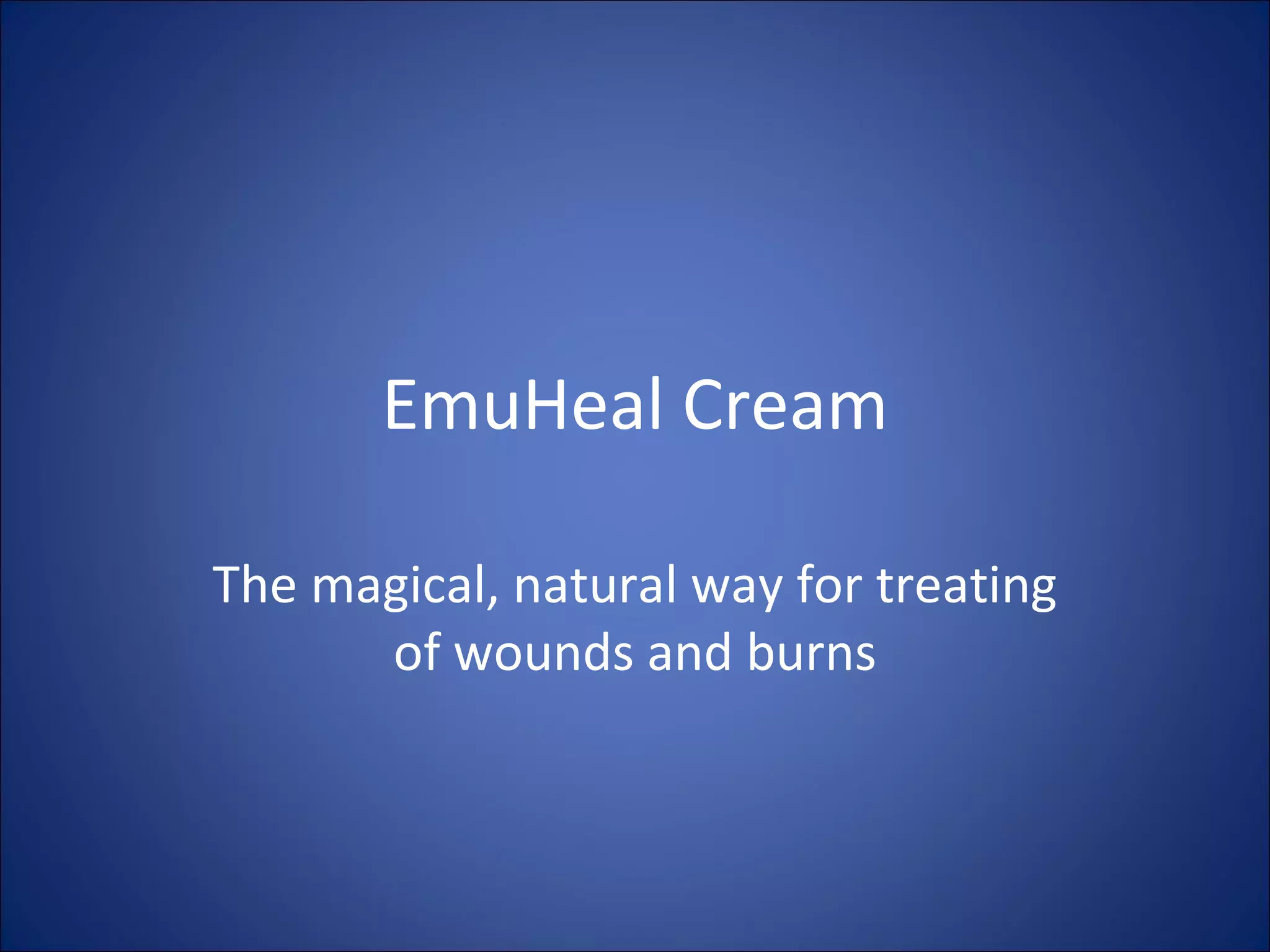 EmuHeal Cream

The magical, natural way for treating of wounds and burns